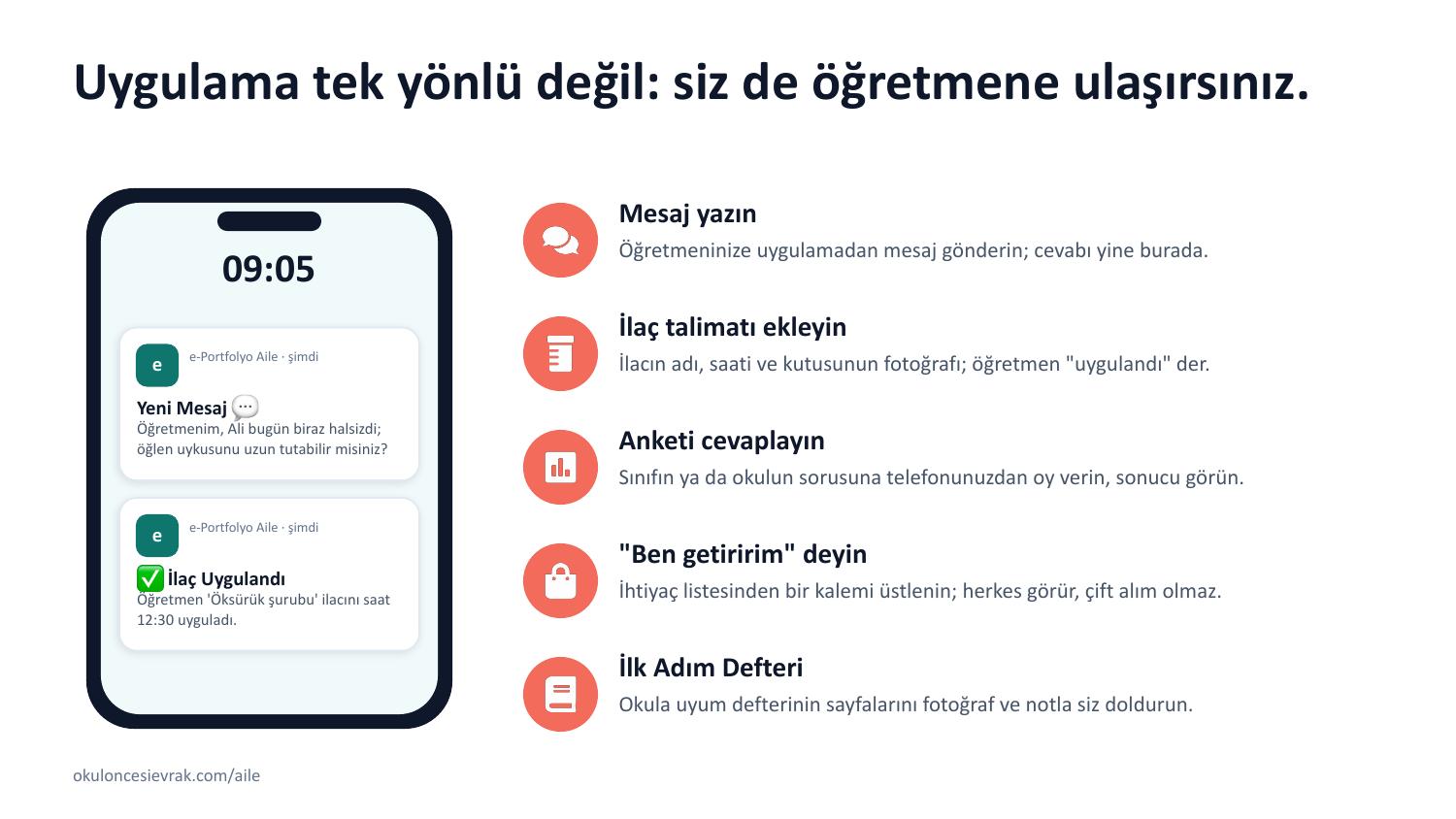 Uygulama tek yönlü değil: siz de öğretmene ulaşırsınız.

09:05

e e-Portfolyo Aile · şimdi

Yeni Mesaj 💬
Öğretmenim, Ali bugün biraz halsizdi; öğlen uykusunu uzun tutabilir misiniz?

e e-Portfolyo Aile · şimdi

✅ İlaç Uygulandı
Öğretmen 'Öksürük şurubu' ilacını saat 12:30 uyguladı.

Mesaj yazın
Öğretmeninize uygulamadan mesaj gönderin; cevabı yine burada.

İlaç talimatı ekleyin
İlacın adı, saati ve kutusunun fotoğrafı; öğretmen "uygulandı" der.

Anketi cevaplayın
Sınıfın ya da okulun sorusuna telefonunuzdan oy verin, sonucu görün.

"Ben getiririm" deyin
İhtiyaç listesinden bir kalemi üstlenin; herkes görür, çift alım olmaz.

İlk Adım Defteri
Okula uyum defterinin sayfalarını fotoğraf ve notla siz doldurun.

okuloncesievrak.com/aile